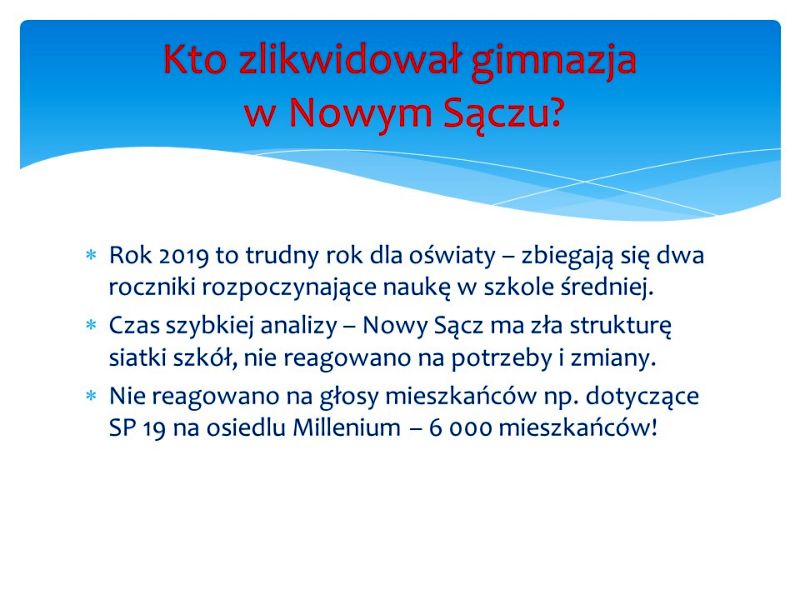 Kto zlikwidował gimnazja w Nowym Sączu?

* Rok 2019 to trudny rok dla oświaty – zbiegają się dwa roczniki rozpoczynające naukę w szkole średniej.
* Czas szybkiej analizy – Nowy Sącz ma zła strukturę siatki szkół, nie reagowano na potrzeby i zmiany.
* Nie reagowano na głosy mieszkańców np. dotyczące SP 19 na osiedlu Millenium – 6 000 mieszkańców!